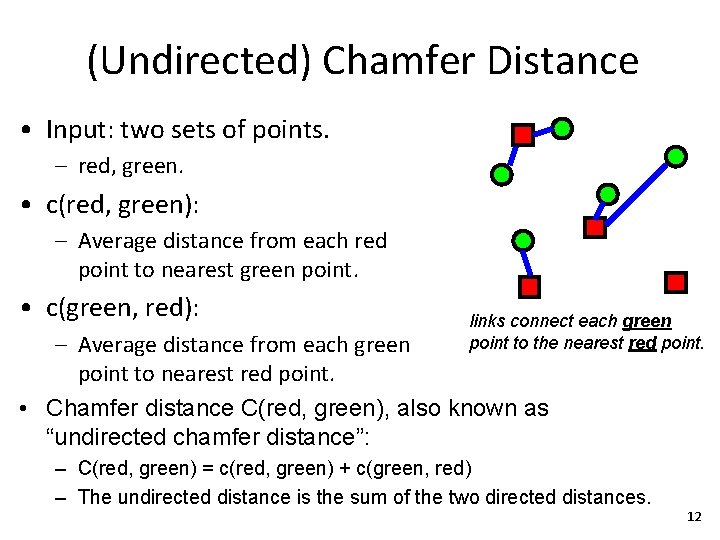 (Undirected) Chamfer Distance

• Input: two sets of points.
– red, green.
• c(red, green):
– Average distance from each red point to nearest green point.
• c(green, red):
– Average distance from each green point to nearest red point.

links connect each green point to the nearest red point.

• Chamfer distance C(red, green), also known as “undirected chamfer distance”:
– C(red, green) = c(red, green) + c(green, red)
– The undirected distance is the sum of the two directed distances.

12